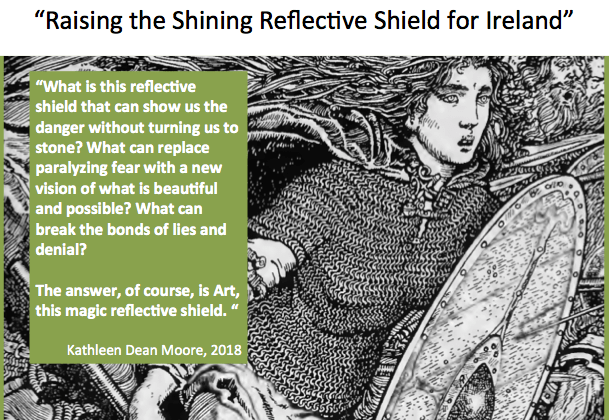 “Raising the Shining Reflective Shield for Ireland”

“What is this reflective shield that can show us the danger without turning us to stone? What can replace paralyzing fear with a new vision of what is beautiful and possible? What can break the bonds of lies and denial?

The answer, of course, is Art, this magic reflective shield. “

Kathleen Dean Moore, 2018